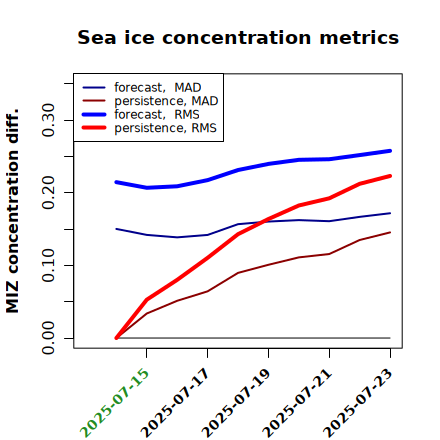 Sea ice concentration metrics

forecast, MAD
persistence, MAD
forecast, RMS
persistence, RMS

MIZ concentration diff.

0.00
0.10
0.20
0.30

2025-07-15
2025-07-17
2025-07-19
2025-07-21
2025-07-23